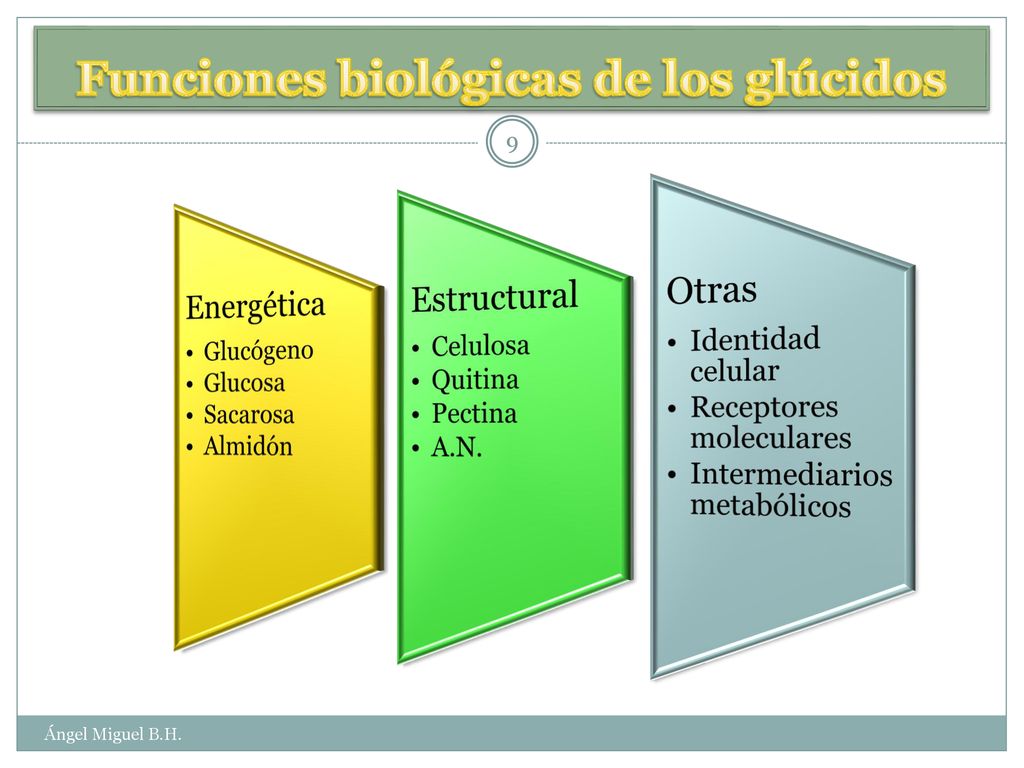 Funciones biológicas de los glúcidos

9

Energética
• Glucógeno
• Glucosa
• Sacarosa
• Almidón

Estructural
• Celulosa
• Quitina
• Pectina
• A.N.

Otras
• Identidad celular
• Receptores moleculares
• Intermediarios metabólicos

Ángel Miguel B.H.